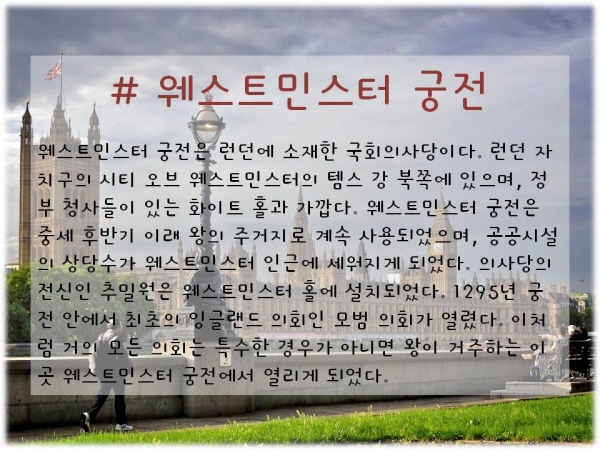 # 웨스트민스터 궁전

웨스트민스터 궁전은 런던에 소재한 국회의사당이다. 런던 자치구의 시티 오브 웨스트민스터의 템스 강 북쪽에 있으며, 정부 청사들이 있는 화이트 홀과 가깝다. 웨스트민스터 궁전은 중세 후반기 이래 왕의 주거지로 계속 사용되었으며, 공공시설의 상당수가 웨스트민스터 인근에 세워지게 되었다. 의사당의 전신인 추밀원은 웨스트민스터 홀에 설치되었다. 1295년 궁전 안에서 최초의 잉글랜드 의회인 모범 의회가 열렸다. 이처럼 거의 모든 의회는 특수한 경우가 아니면 왕이 거주하는 이곳 웨스트민스터 궁전에서 열리게 되었다.